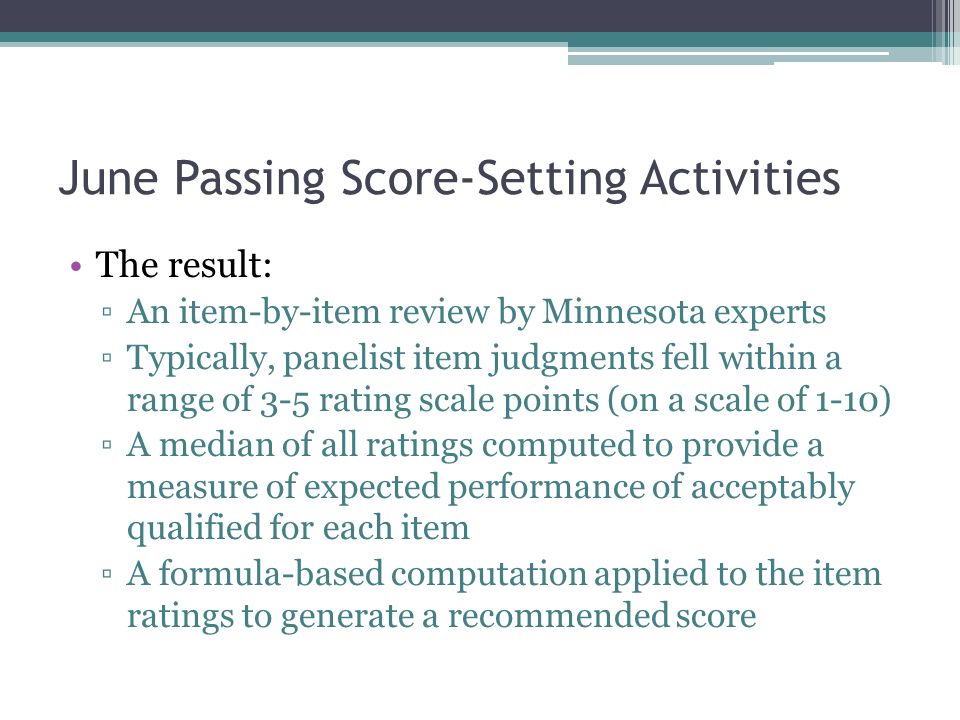 June Passing Score-Setting Activities

• The result:
▫ An item-by-item review by Minnesota experts
▫ Typically, panelist item judgments fell within a range of 3-5 rating scale points (on a scale of 1-10)
▫ A median of all ratings computed to provide a measure of expected performance of acceptably qualified for each item
▫ A formula-based computation applied to the item ratings to generate a recommended score